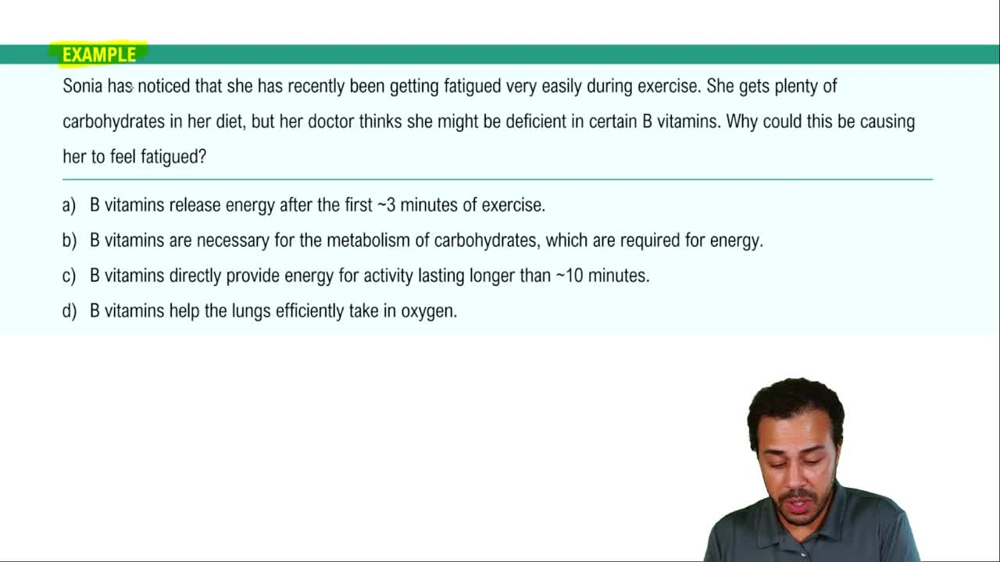 EXAMPLE

Sonia has noticed that she has recently been getting fatigued very easily during exercise. She gets plenty of carbohydrates in her diet, but her doctor thinks she might be deficient in certain B vitamins. Why could this be causing her to feel fatigued?

a) B vitamins release energy after the first ~3 minutes of exercise.
b) B vitamins are necessary for the metabolism of carbohydrates, which are required for energy.
c) B vitamins directly provide energy for activity lasting longer than ~10 minutes.
d) B vitamins help the lungs efficiently take in oxygen.